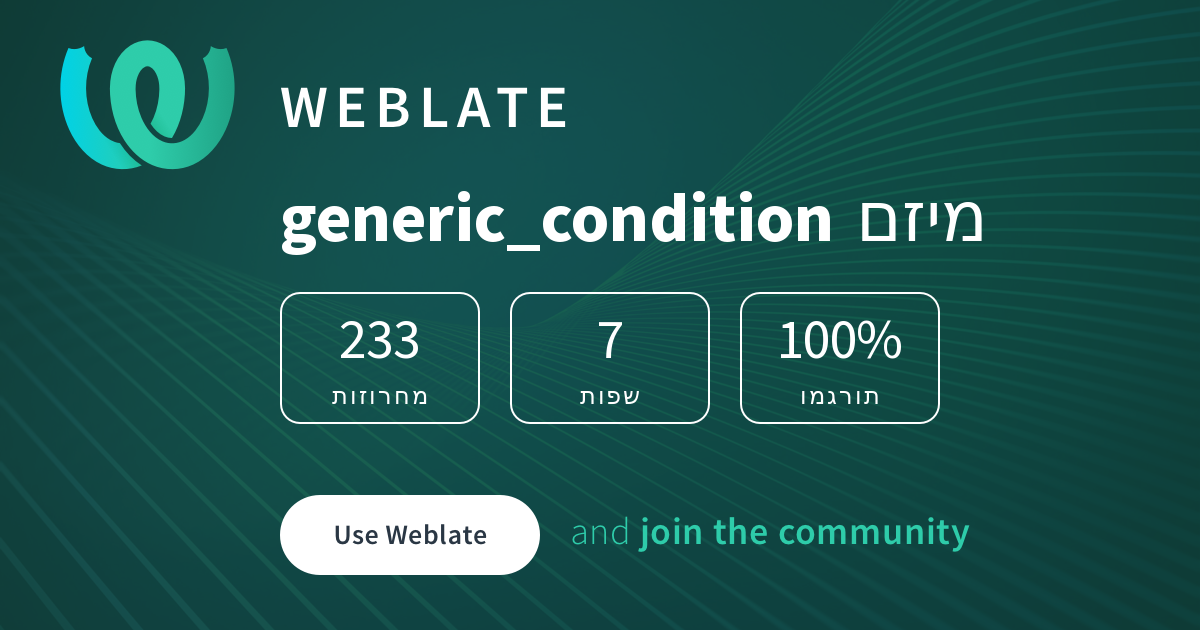 WEBLATE

generic_condition מיזם

233
מחרוזות

7
שפות

100%
תורגמו

Use Weblate

and join the community